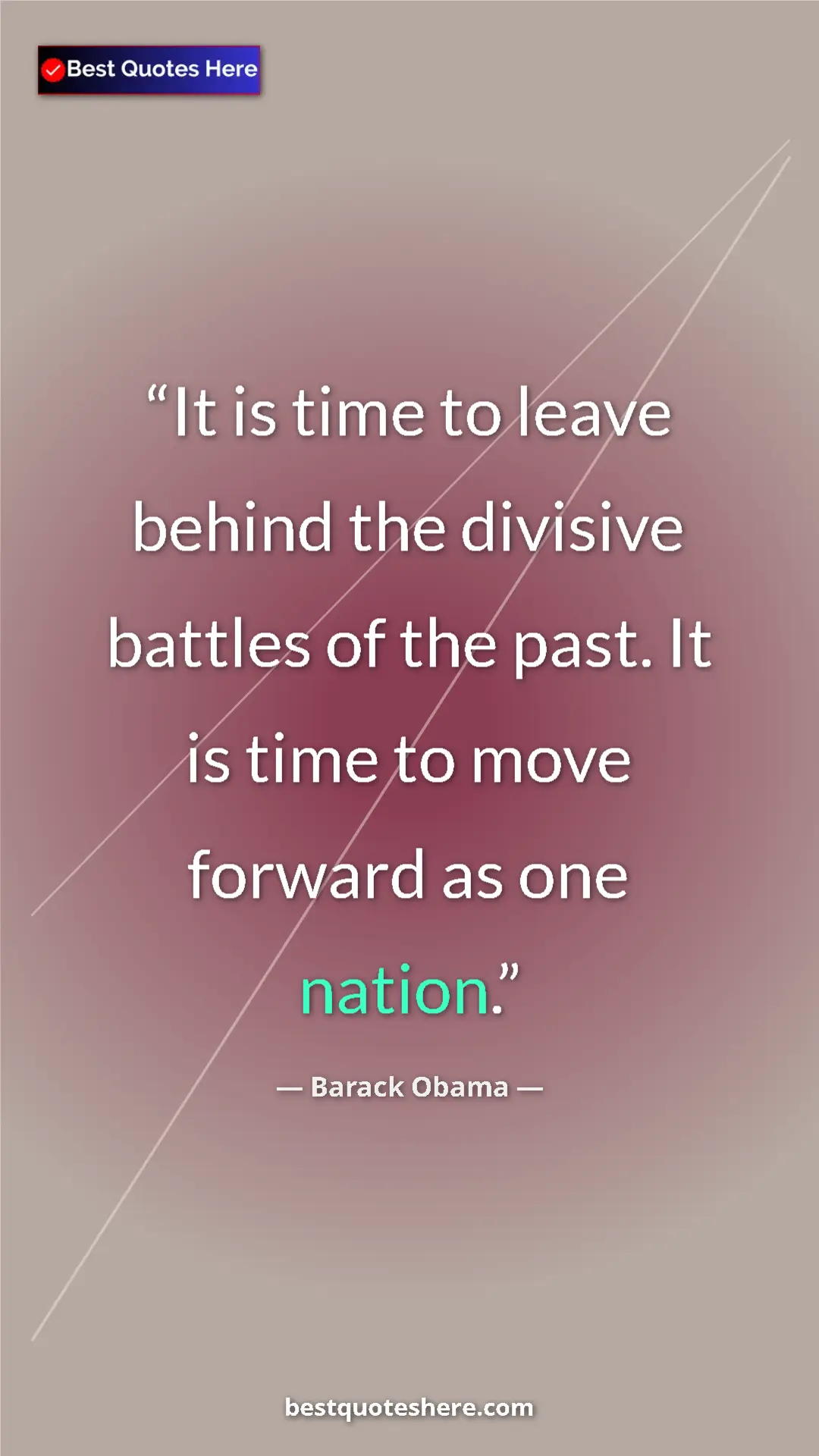 Best Quotes Here

“It is time to leave behind the divisive battles of the past. It is time to move forward as one nation.”

— Barack Obama —

bestquoteshere.com